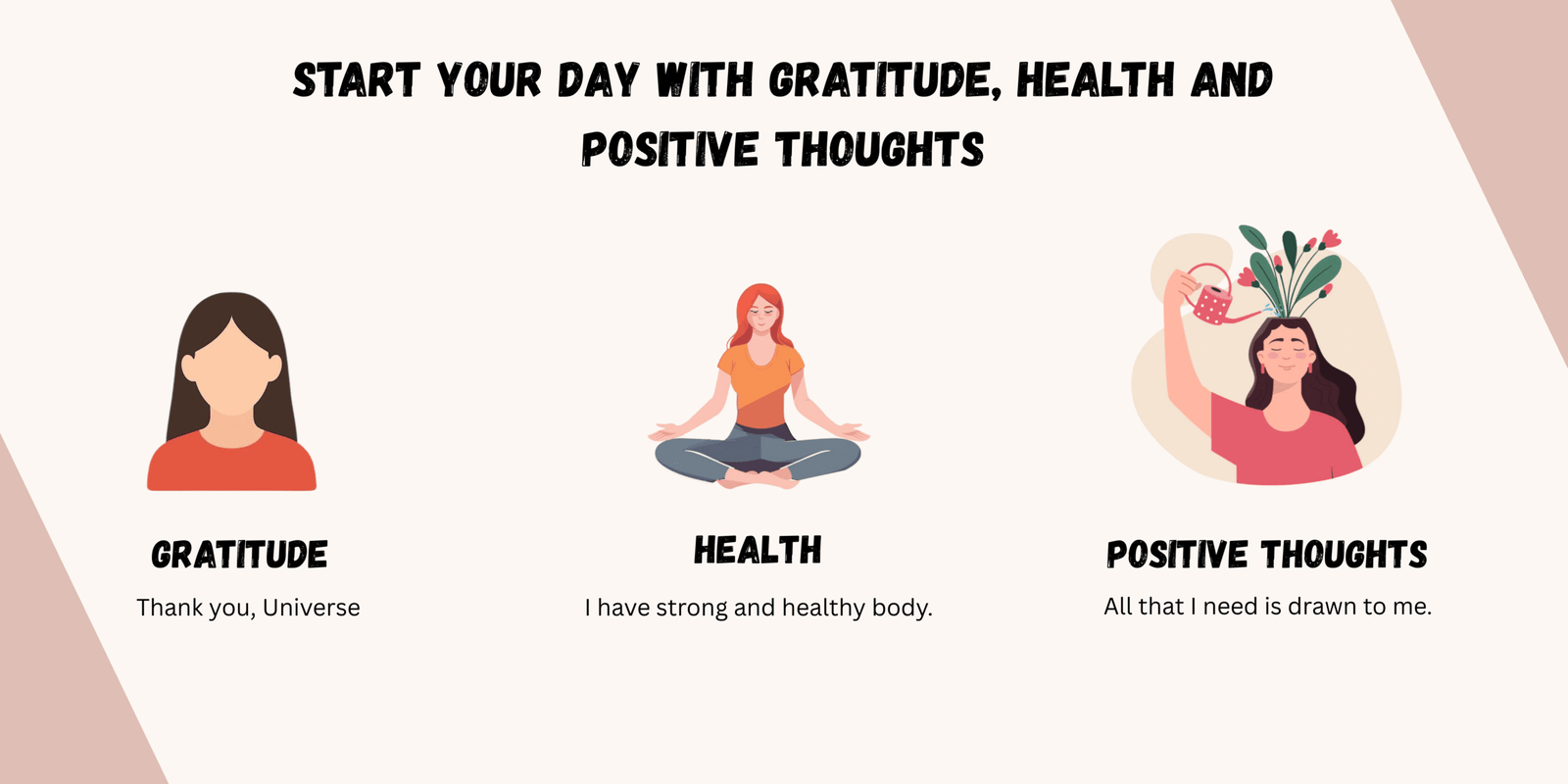 START YOUR DAY WITH GRATITUDE, HEALTH AND POSITIVE THOUGHTS

GRATITUDE
Thank you, Universe

HEALTH
I have strong and healthy body.

POSITIVE THOUGHTS
All that I need is drawn to me.